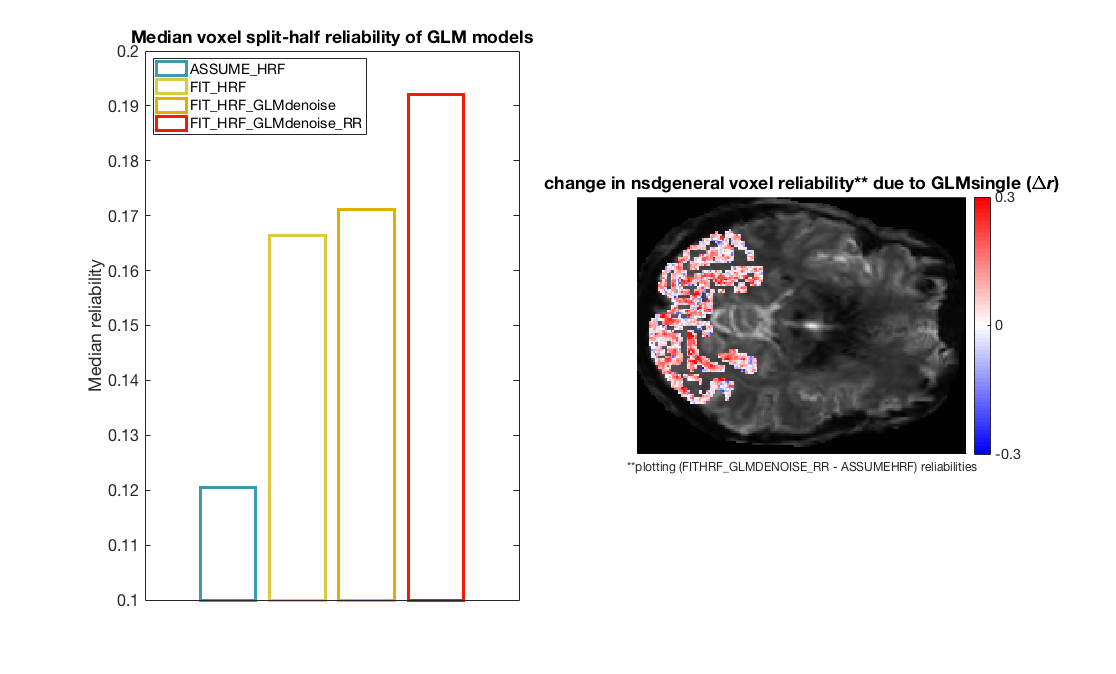 Median voxel split-half reliability of GLM models

ASSUME_HRF
FIT_HRF
FIT_HRF_GLMdenoise
FIT_HRF_GLMdenoise_RR

Median reliability

0.2
0.19
0.18
0.17
0.16
0.15
0.14
0.13
0.12
0.11
0.1

change in nsdgeneral voxel reliability** due to GLMsingle ($\Delta r$)

0.3
0
-0.3

**plotting (FITHRF_GLMDENOISE_RR - ASSUMEHRF) reliabilities